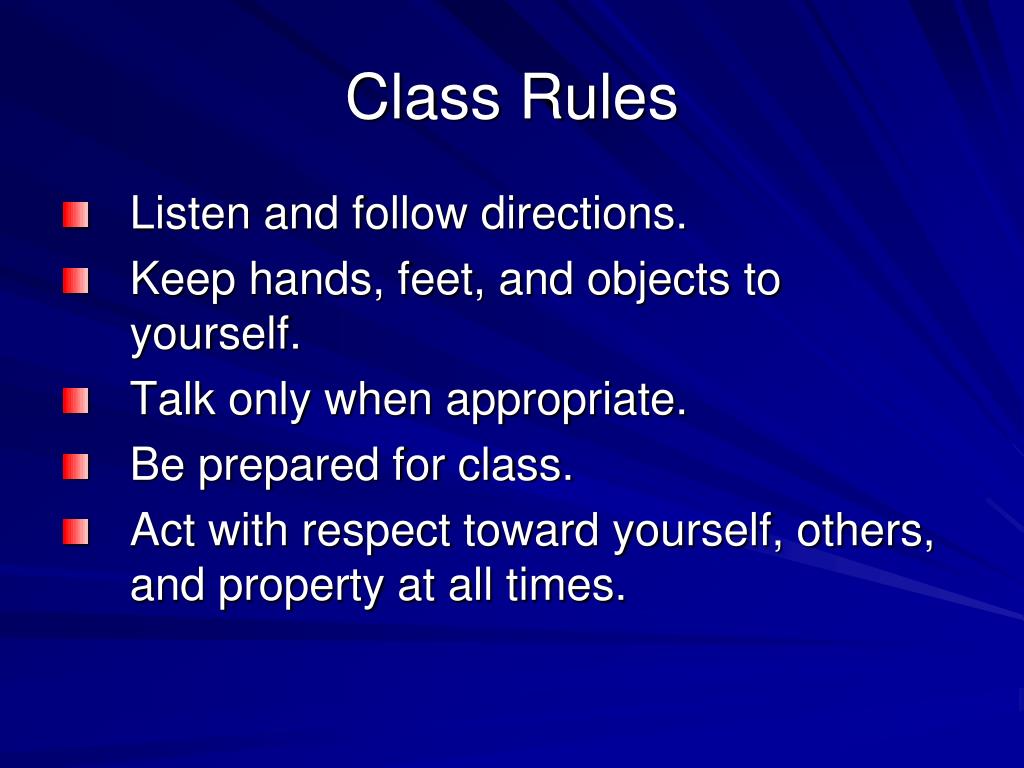 Class Rules

- Listen and follow directions.
- Keep hands, feet, and objects to yourself.
- Talk only when appropriate.
- Be prepared for class.
- Act with respect toward yourself, others, and property at all times.